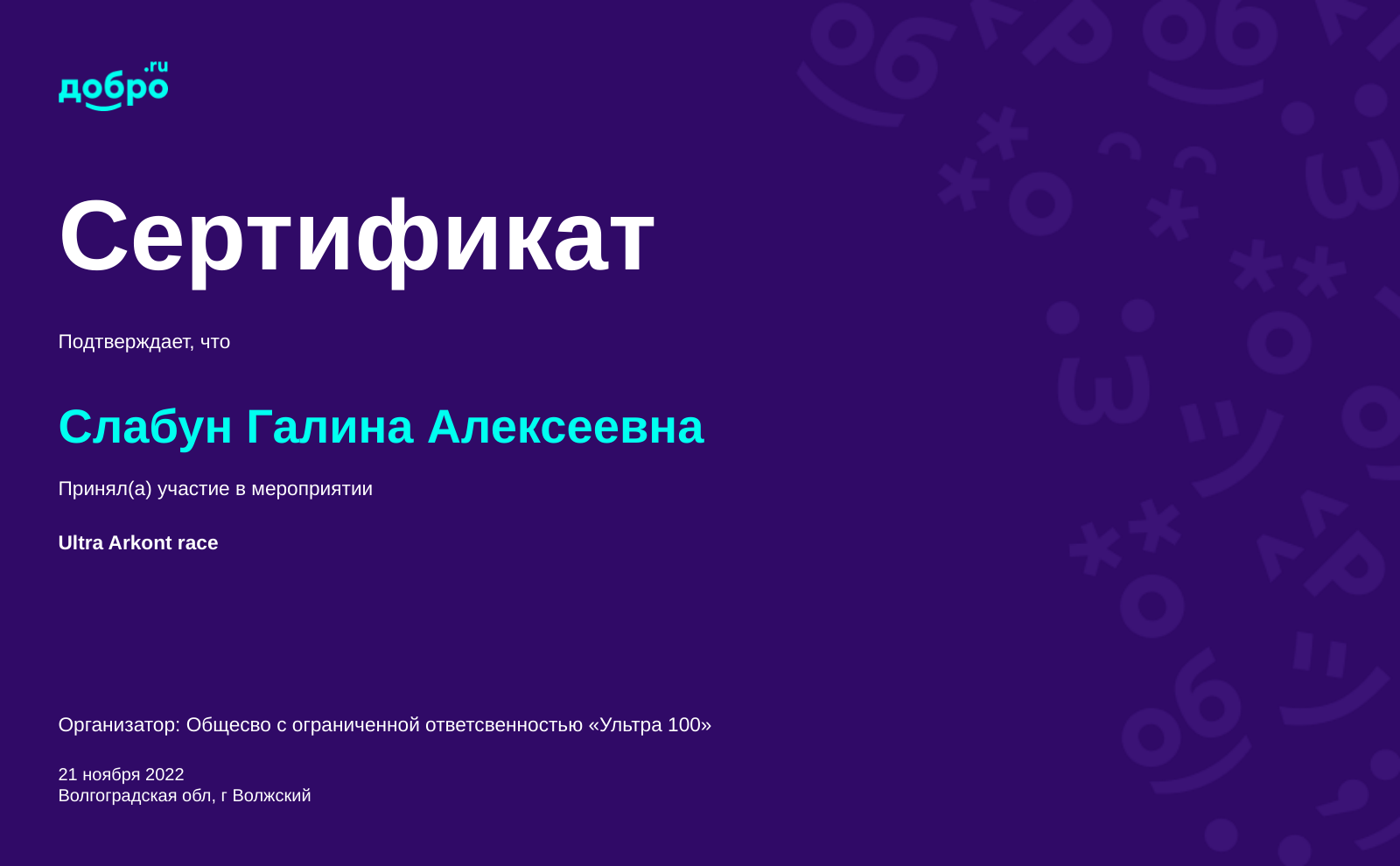 добро.ru

Сертификат

Подтверждает, что

Слабун Галина Алексеевна

Принял(а) участие в мероприятии

Ultra Arkont race

Организатор: Общесво с ограниченной ответсвенностью «Ультра 100»

21 ноября 2022
Волгоградская обл, г Волжский